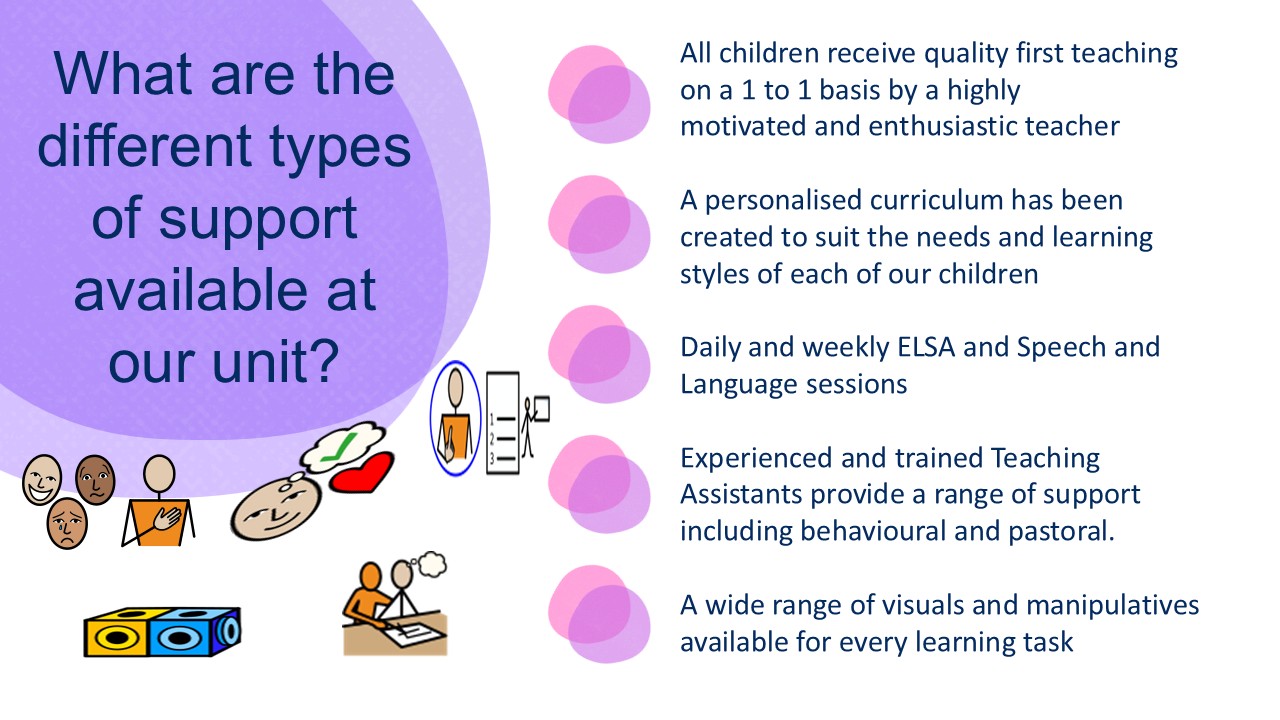 What are the different types of support available at our unit?

1
2
3

All children receive quality first teaching on a 1 to 1 basis by a highly motivated and enthusiastic teacher

A personalised curriculum has been created to suit the needs and learning styles of each of our children

Daily and weekly ELSA and Speech and Language sessions

Experienced and trained Teaching Assistants provide a range of support including behavioural and pastoral.

A wide range of visuals and manipulatives available for every learning task